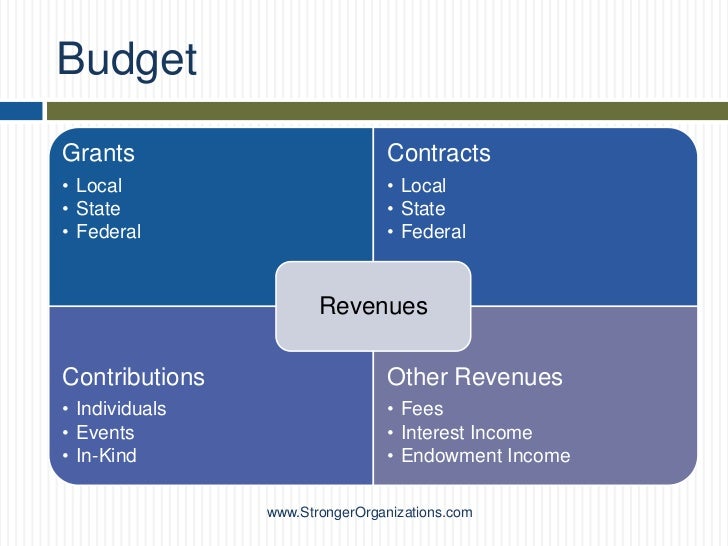 Budget

Grants
• Local
• State
• Federal

Contracts
• Local
• State
• Federal

Revenues

Contributions
• Individuals
• Events
• In-Kind

Other Revenues
• Fees
• Interest Income
• Endowment Income

www.StrongerOrganizations.com